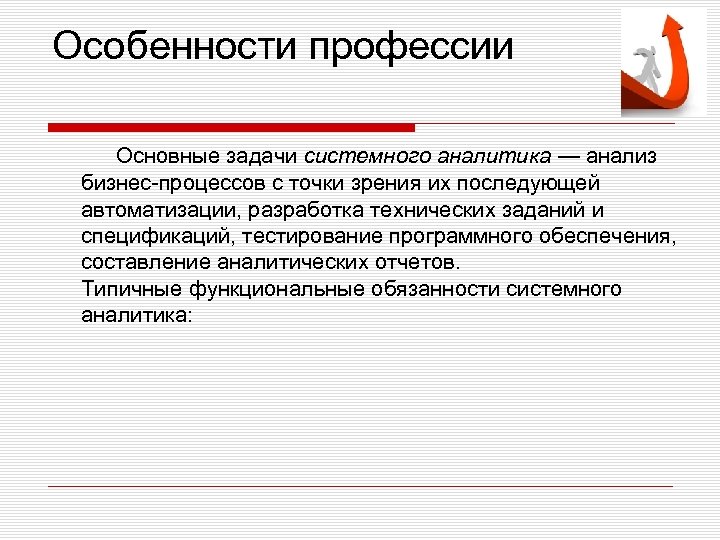 Особенности профессии

Основные задачи системного аналитика — анализ бизнес-процессов с точки зрения их последующей автоматизации, разработка технических заданий и спецификаций, тестирование программного обеспечения, составление аналитических отчетов.
Типичные функциональные обязанности системного аналитика: